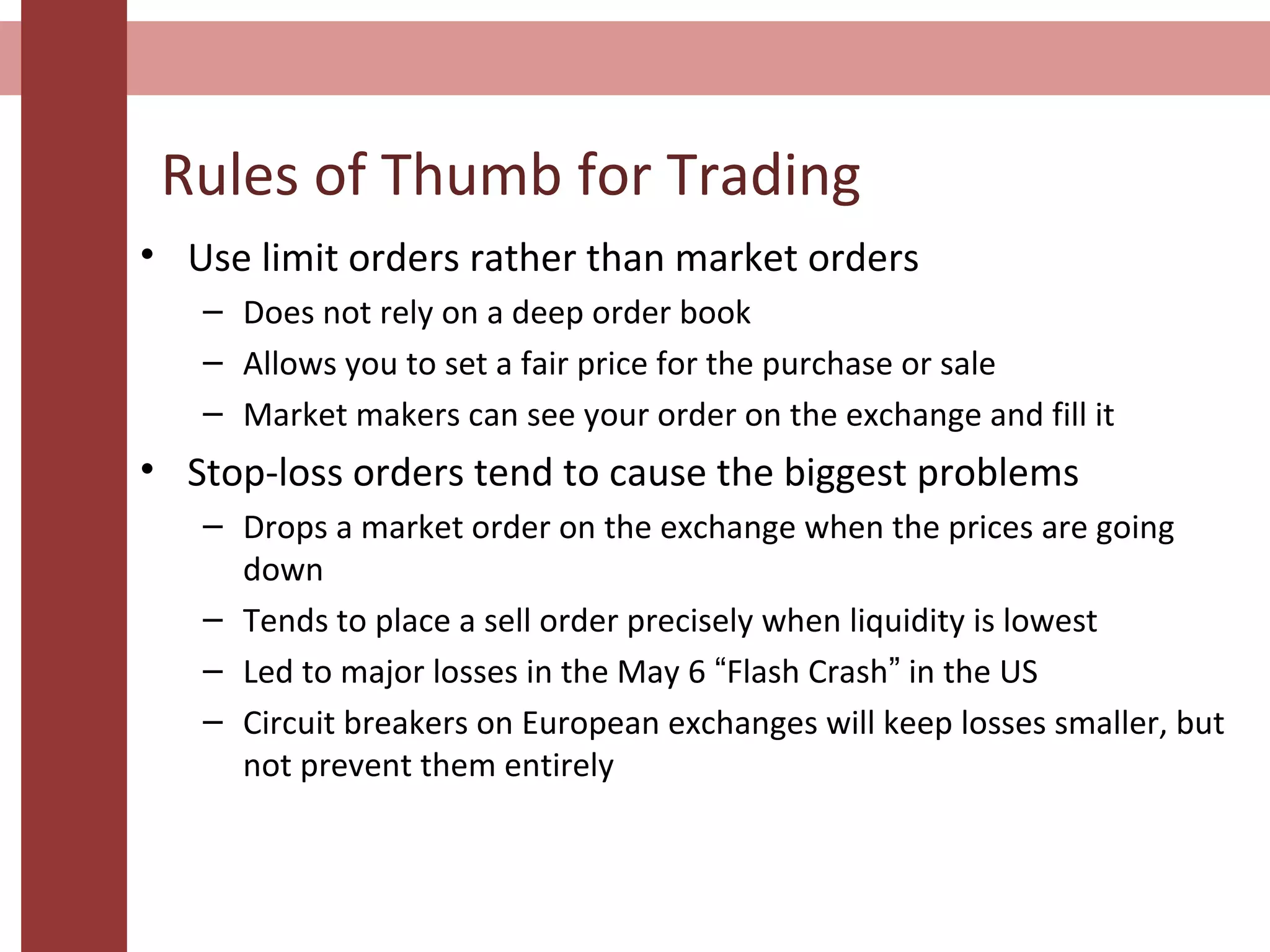 Rules of Thumb for Trading

• Use limit orders rather than market orders
  – Does not rely on a deep order book
  – Allows you to set a fair price for the purchase or sale
  – Market makers can see your order on the exchange and fill it
• Stop-loss orders tend to cause the biggest problems
  – Drops a market order on the exchange when the prices are going down
  – Tends to place a sell order precisely when liquidity is lowest
  – Led to major losses in the May 6 “Flash Crash” in the US
  – Circuit breakers on European exchanges will keep losses smaller, but not prevent them entirely